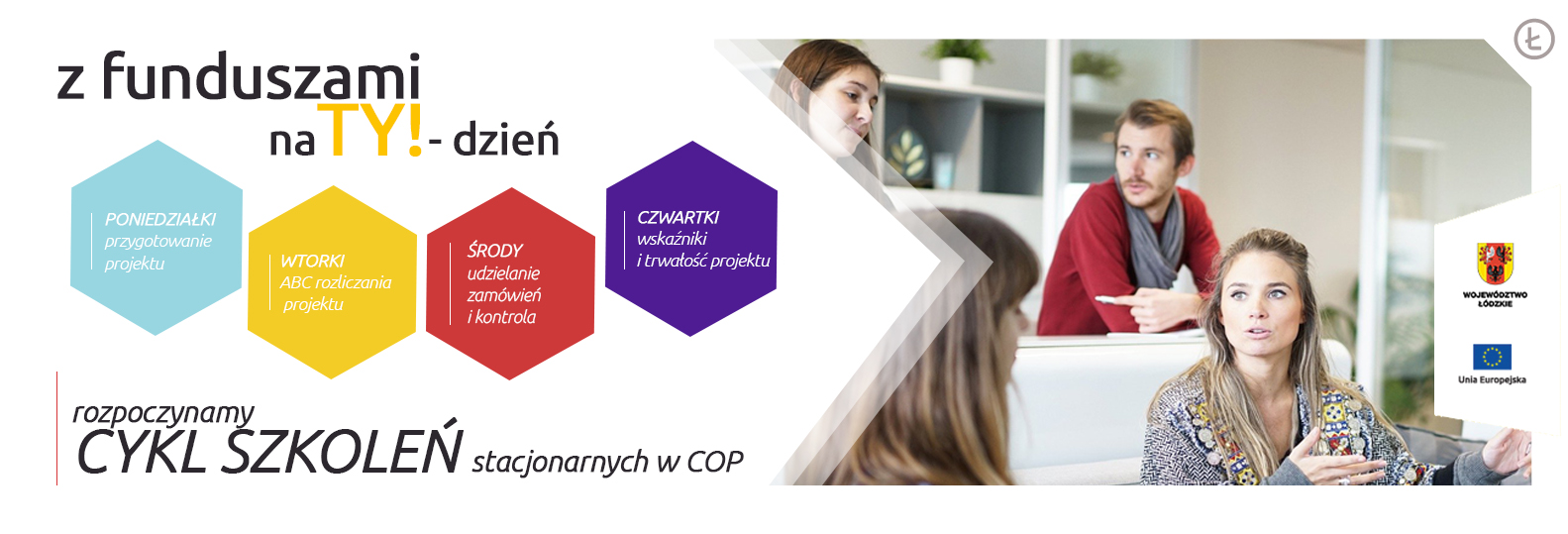 z funduszami na TY! - dzień

PONIEDZIAŁKI przygotowanie projektu

WTORKI ABC rozliczania projektu

ŚRODY udzielanie zamówień i kontrola

CZWARTKI wskaźniki i trwałość projektu

rozpoczynamy CYKL SZKOLEŃ stacjonarnych w COP

Ł

WOJEWÓDZTWO ŁÓDZKIE

Unia Europejska